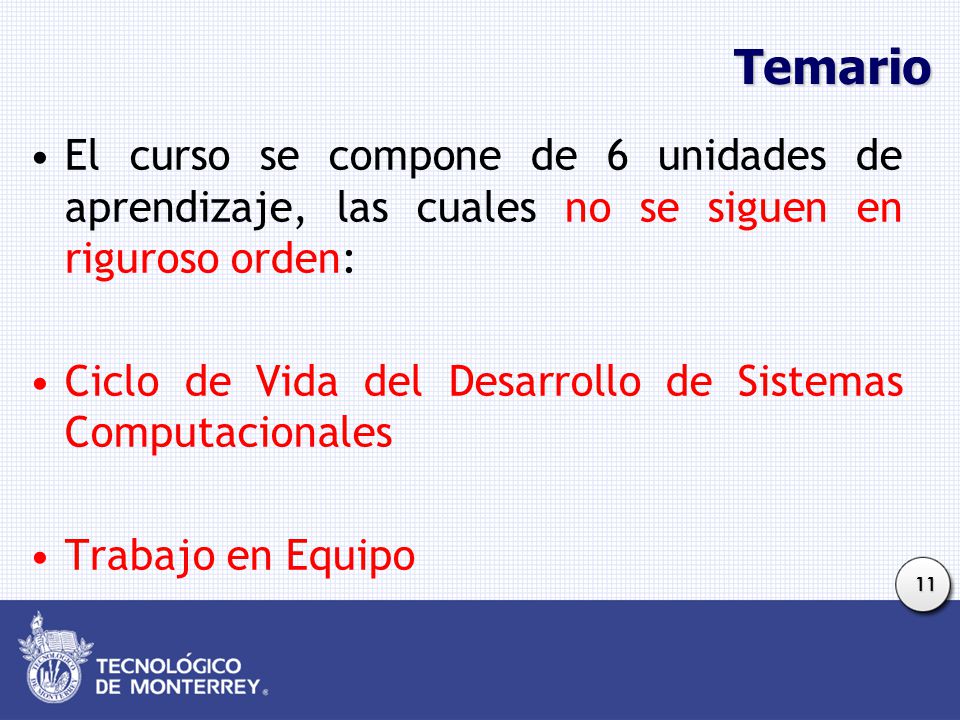 Temario

• El curso se compone de 6 unidades de aprendizaje, las cuales no se siguen en riguroso orden:

• Ciclo de Vida del Desarrollo de Sistemas Computacionales

• Trabajo en Equipo

11

TECNOLÓGICO DE MONTERREY®